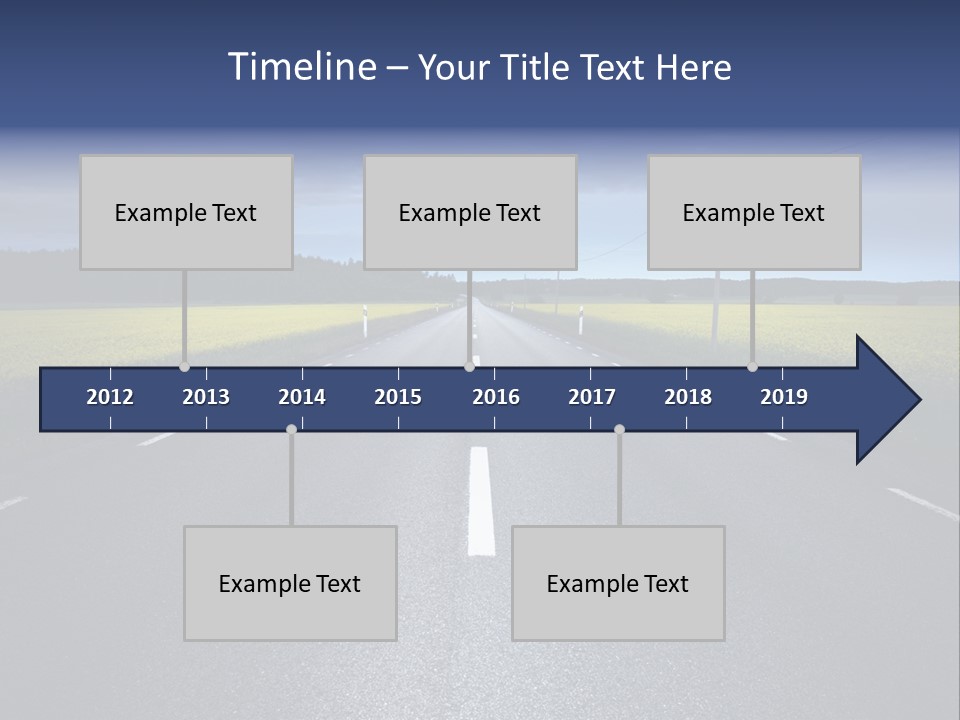 Timeline – Your Title Text Here

Example Text

Example Text

Example Text

2012 2013 2014 2015 2016 2017 2018 2019

Example Text

Example Text